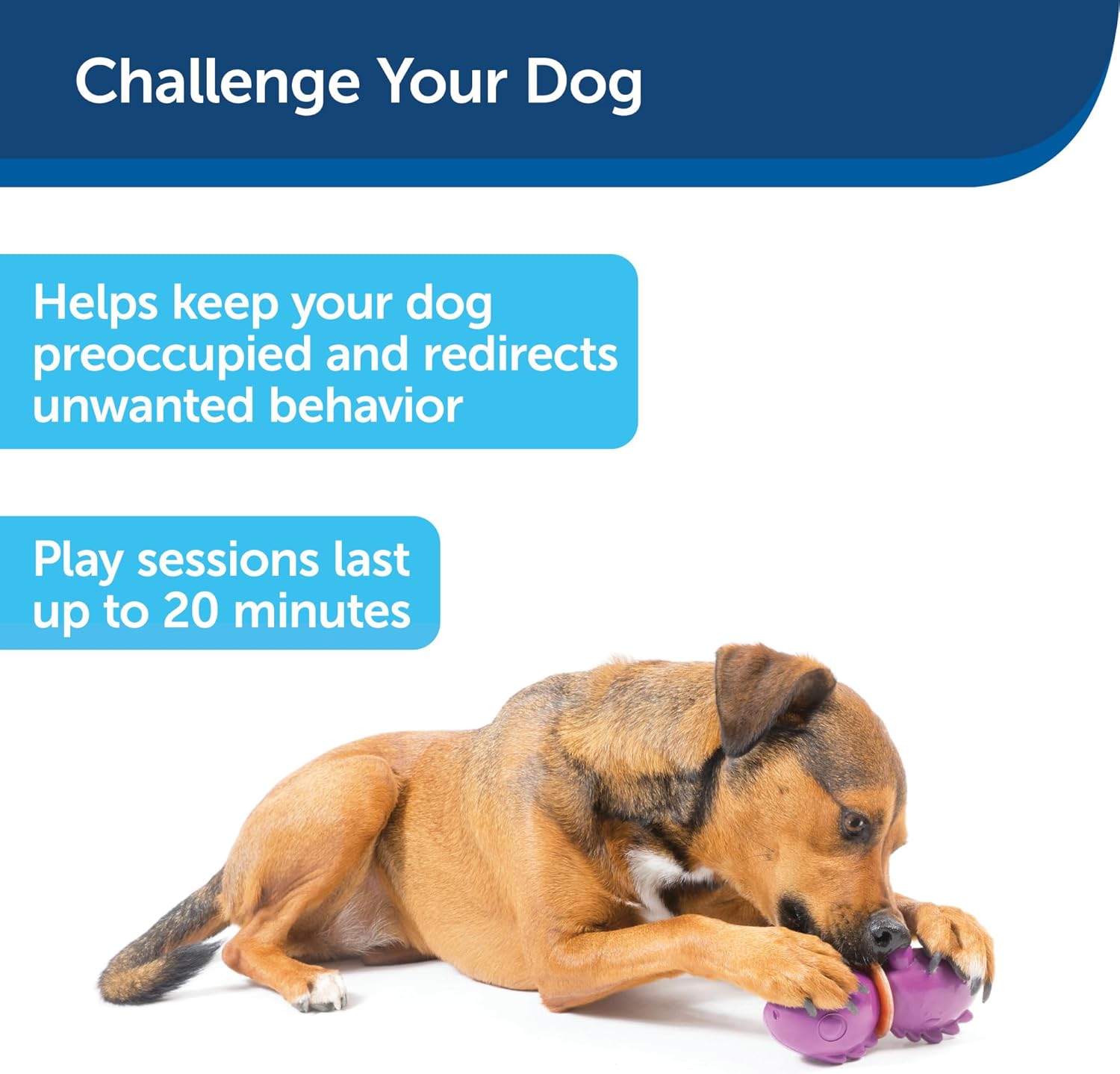 Challenge Your Dog

Helps keep your dog preoccupied and redirects unwanted behavior

Play sessions last up to 20 minutes